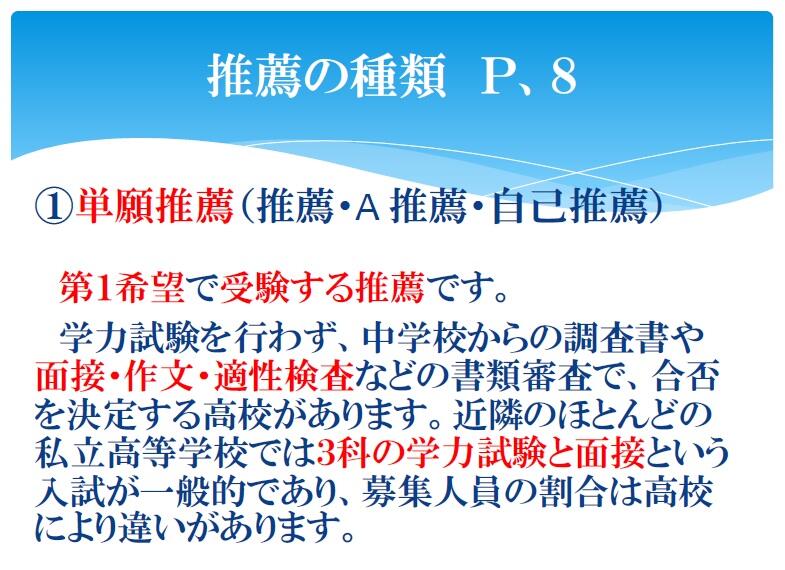 推薦の種類　P、8

①単願推薦（推薦・A 推薦・自己推薦）

第1希望で受験する推薦です。

学力試験を行わず、中学校からの調査書や面接・作文・適性検査などの書類審査で、合否を決定する高校があります。近隣のほとんどの私立高等学校では3科の学力試験と面接という入試が一般的であり、募集人員の割合は高校により違いがあります。